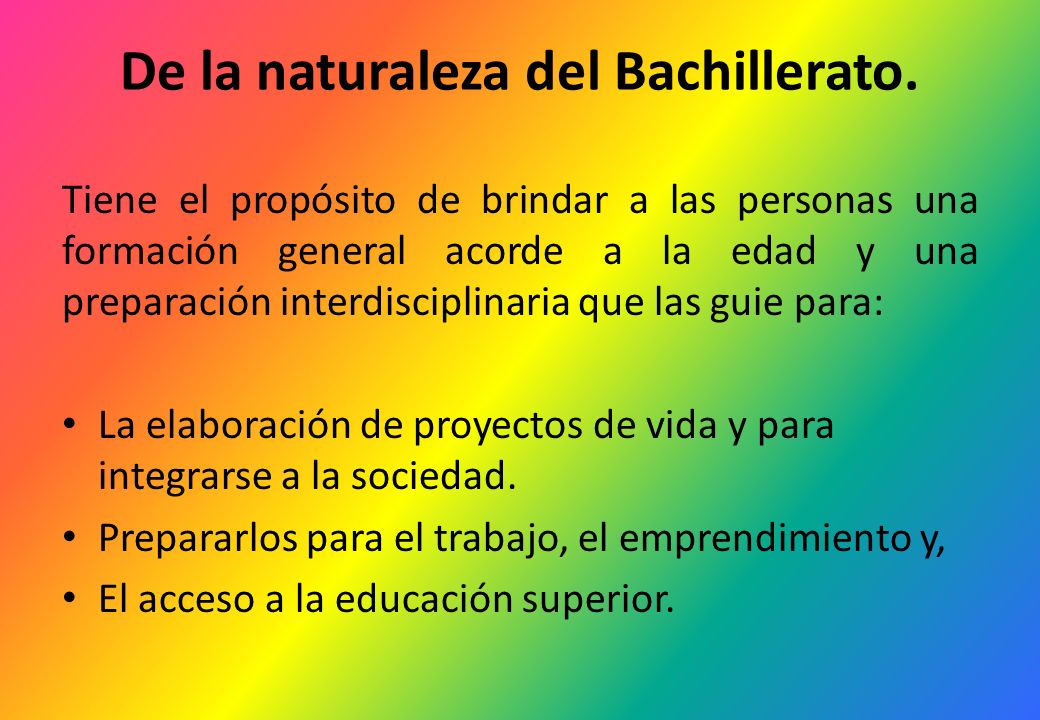 De la naturaleza del Bachillerato.

Tiene el propósito de brindar a las personas una formación general acorde a la edad y una preparación interdisciplinaria que las guie para:

• La elaboración de proyectos de vida y para integrarse a la sociedad.
• Prepararlos para el trabajo, el emprendimiento y,
• El acceso a la educación superior.